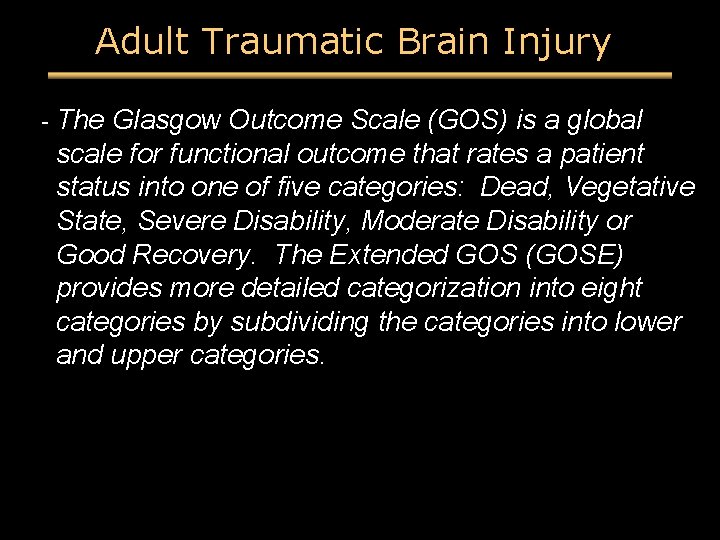 Adult Traumatic Brain Injury

- The Glasgow Outcome Scale (GOS) is a global scale for functional outcome that rates a patient status into one of five categories: Dead, Vegetative State, Severe Disability, Moderate Disability or Good Recovery. The Extended GOS (GOSE) provides more detailed categorization into eight categories by subdividing the categories into lower and upper categories.